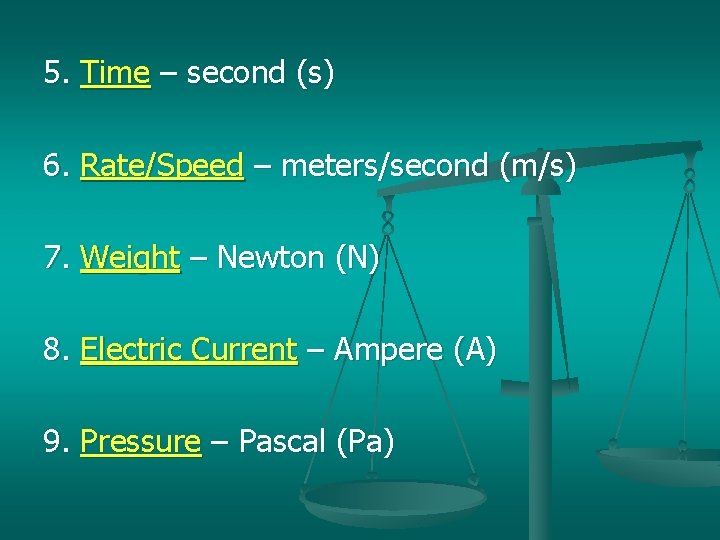 5. Time – second (s)

6. Rate/Speed – meters/second (m/s)

7. Weight – Newton (N)

8. Electric Current – Ampere (A)

9. Pressure – Pascal (Pa)